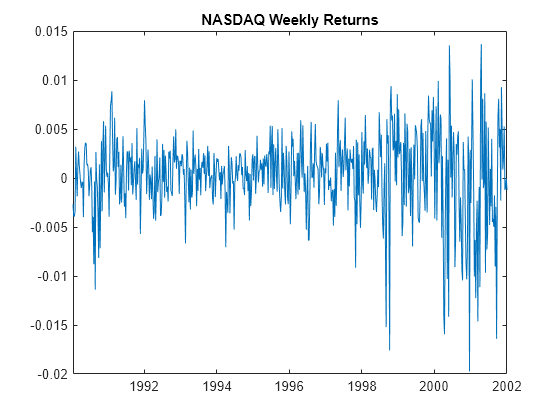 NASDAQ Weekly Returns

0.015
0.01
0.005
0
-0.005
-0.01
-0.015
-0.02

1992
1994
1996
1998
2000
2002